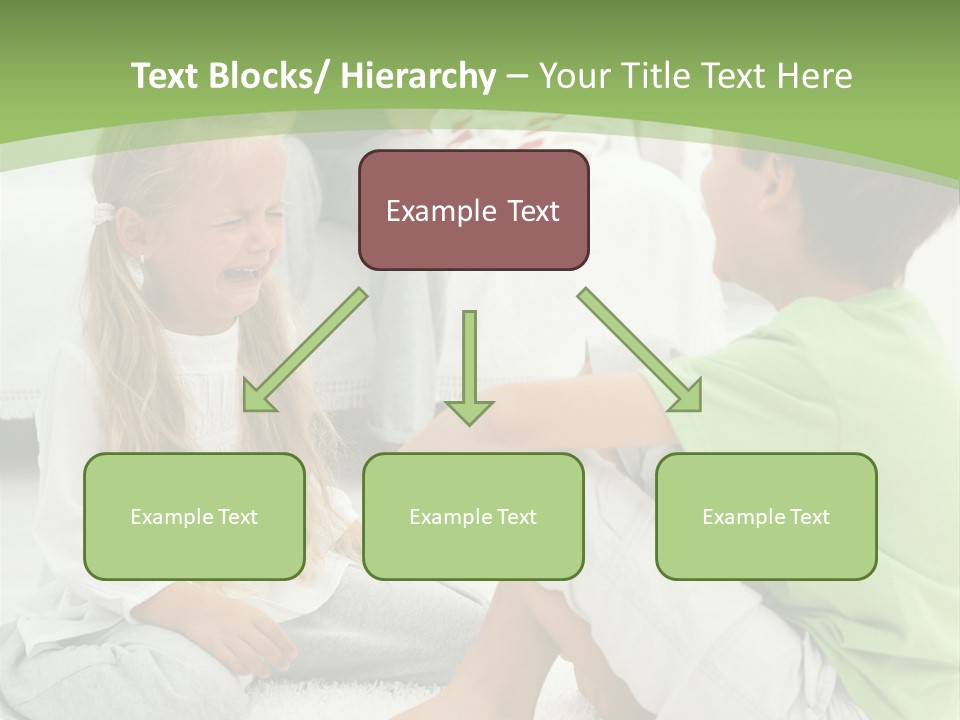 Text Blocks/ Hierarchy – Your Title Text Here

Example Text

Example Text

Example Text

Example Text